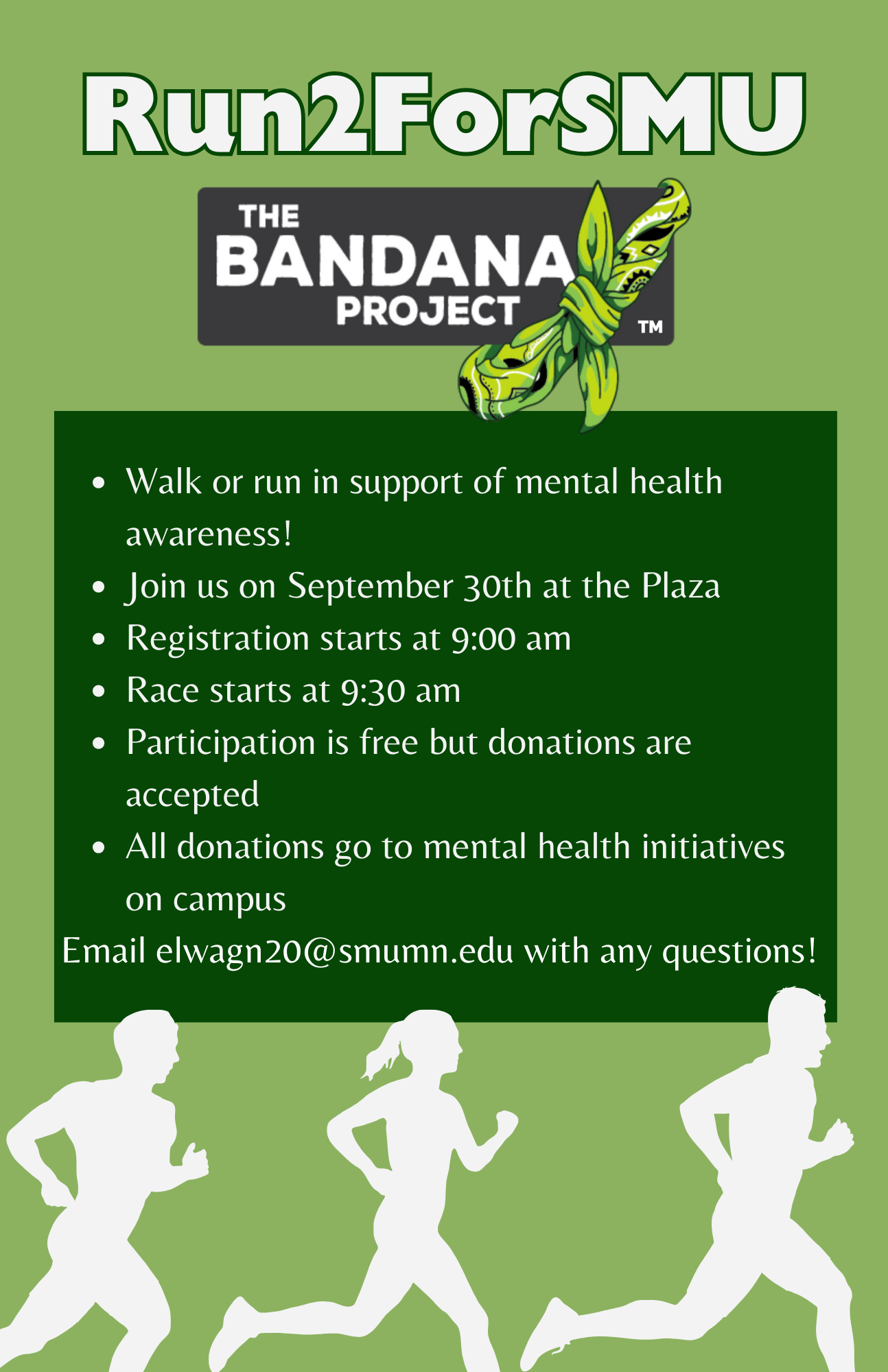 Run2ForSMU

THE BANDANA PROJECT ™

- Walk or run in support of mental health awareness!
- Join us on September 30th at the Plaza
- Registration starts at 9:00 am
- Race starts at 9:30 am
- Participation is free but donations are accepted
- All donations go to mental health initiatives on campus

Email elwagn20@smumn.edu with any questions!